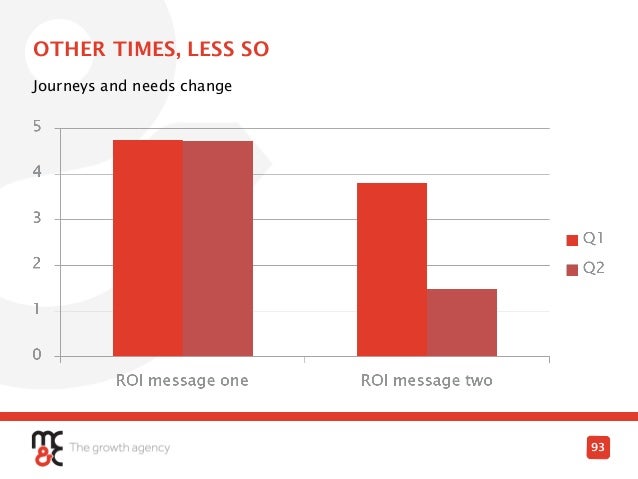 OTHER TIMES, LESS SO

Journeys and needs change

5
4
3
2
1
0

ROI message one
ROI message two

Q1
Q2

mc&c The growth agency

93